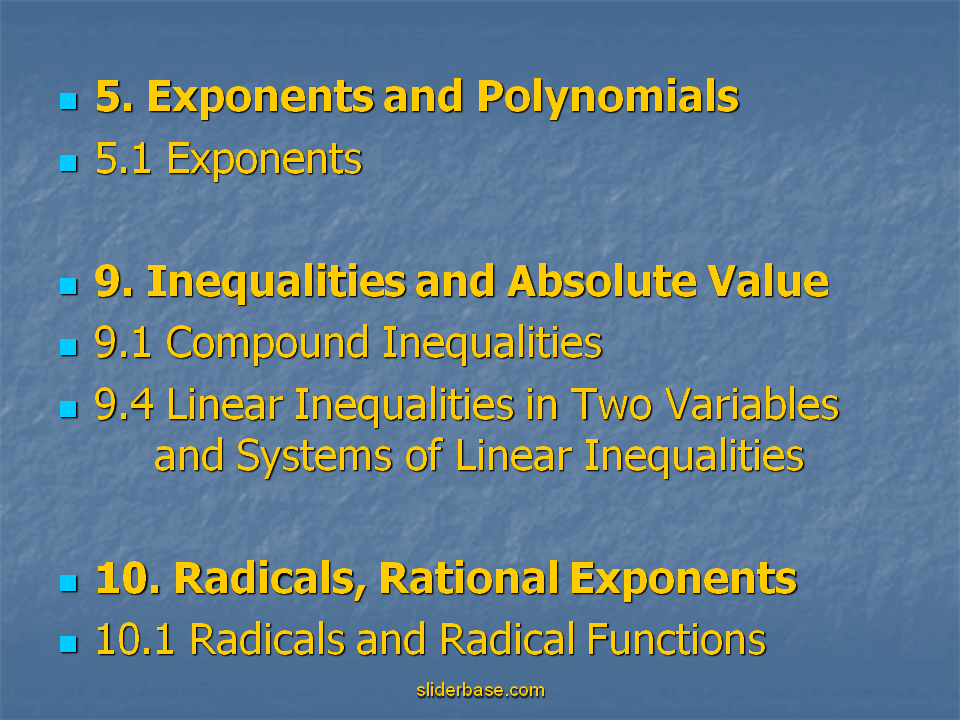 5. Exponents and Polynomials
5.1 Exponents

9. Inequalities and Absolute Value
9.1 Compound Inequalities
9.4 Linear Inequalities in Two Variables and Systems of Linear Inequalities

10. Radicals, Rational Exponents
10.1 Radicals and Radical Functions

sliderbase.com